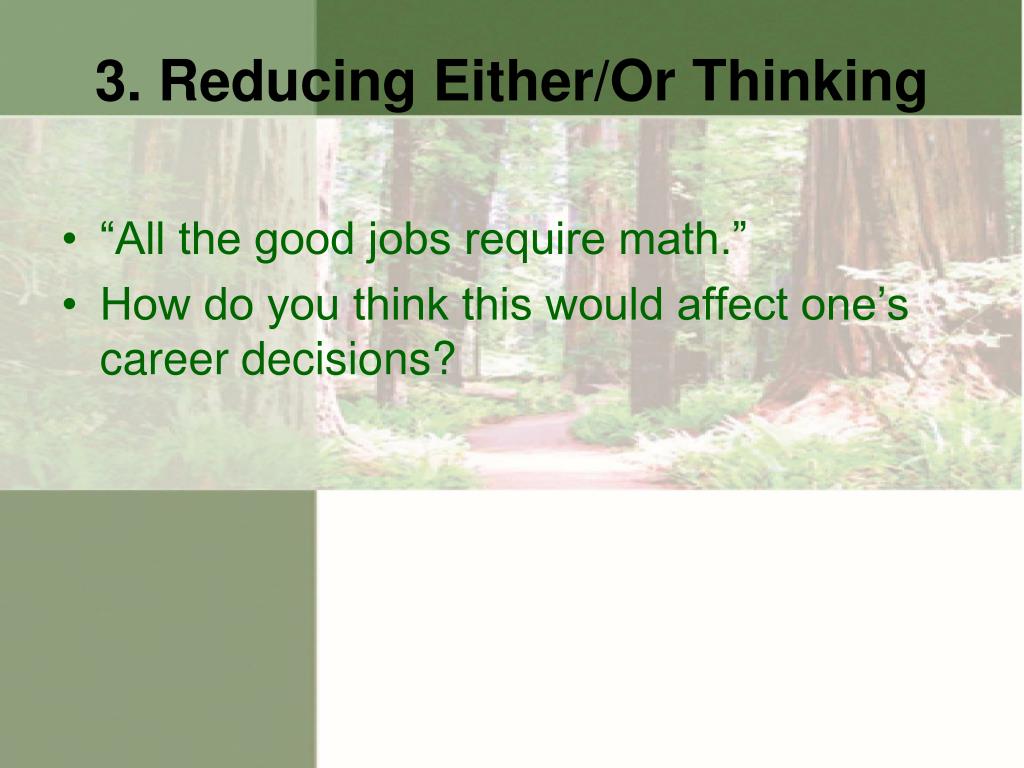 3. Reducing Either/Or Thinking

• “All the good jobs require math.”
• How do you think this would affect one’s career decisions?